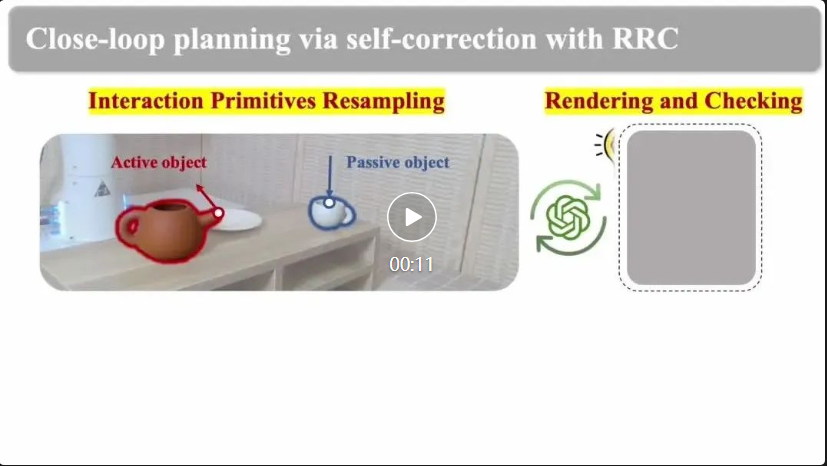 Close-loop planning via self-correction with RRC

Interaction Primitives Resampling

Rendering and Checking

Active object

Passive object

00:11